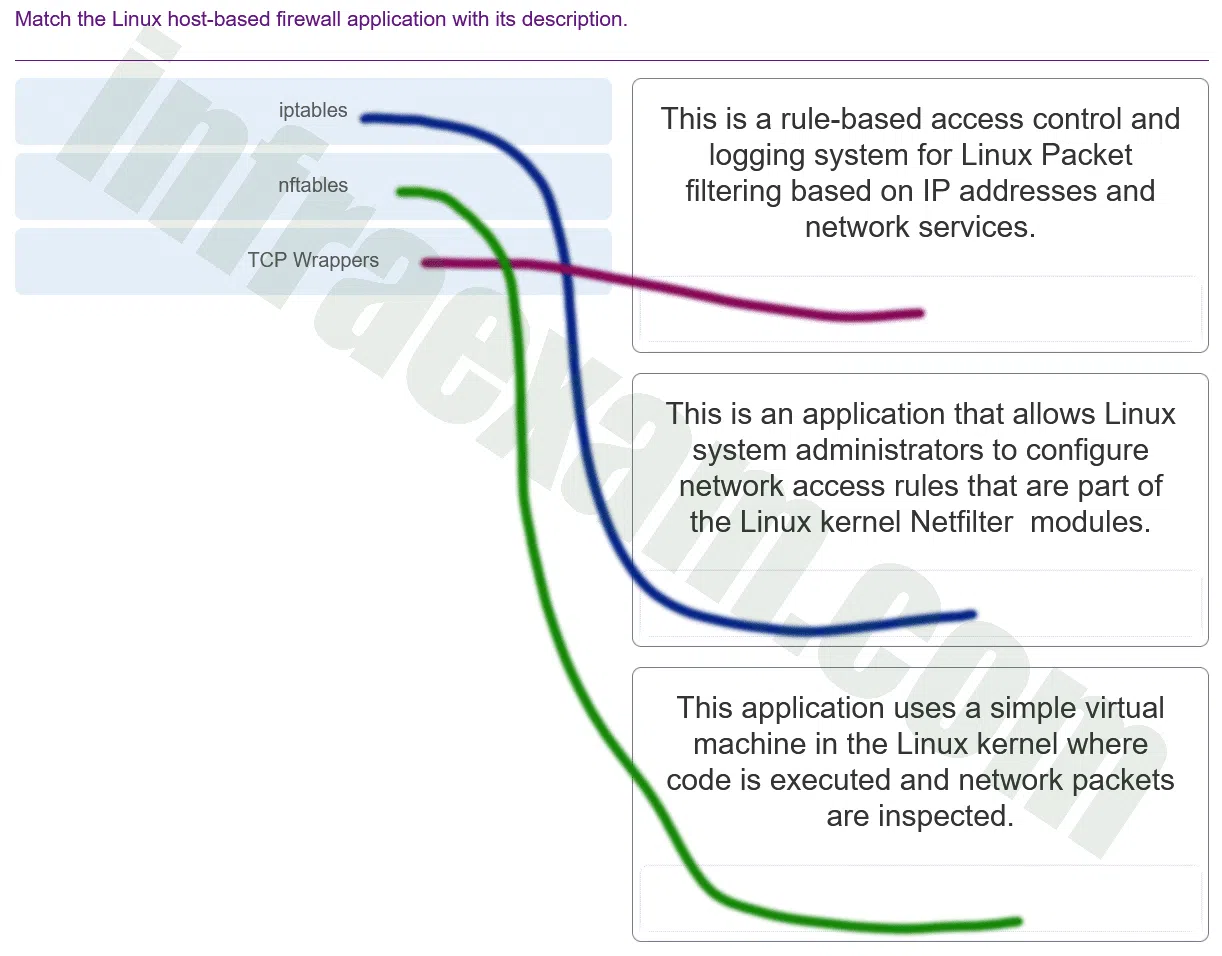 Match the Linux host-based firewall application with its description.

iptables

nftables

TCP Wrappers

This is a rule-based access control and logging system for Linux Packet filtering based on IP addresses and network services.

This is an application that allows Linux system administrators to configure network access rules that are part of the Linux kernel Netfilter modules.

This application uses a simple virtual machine in the Linux kernel where code is executed and network packets are inspected.

infraexam.com